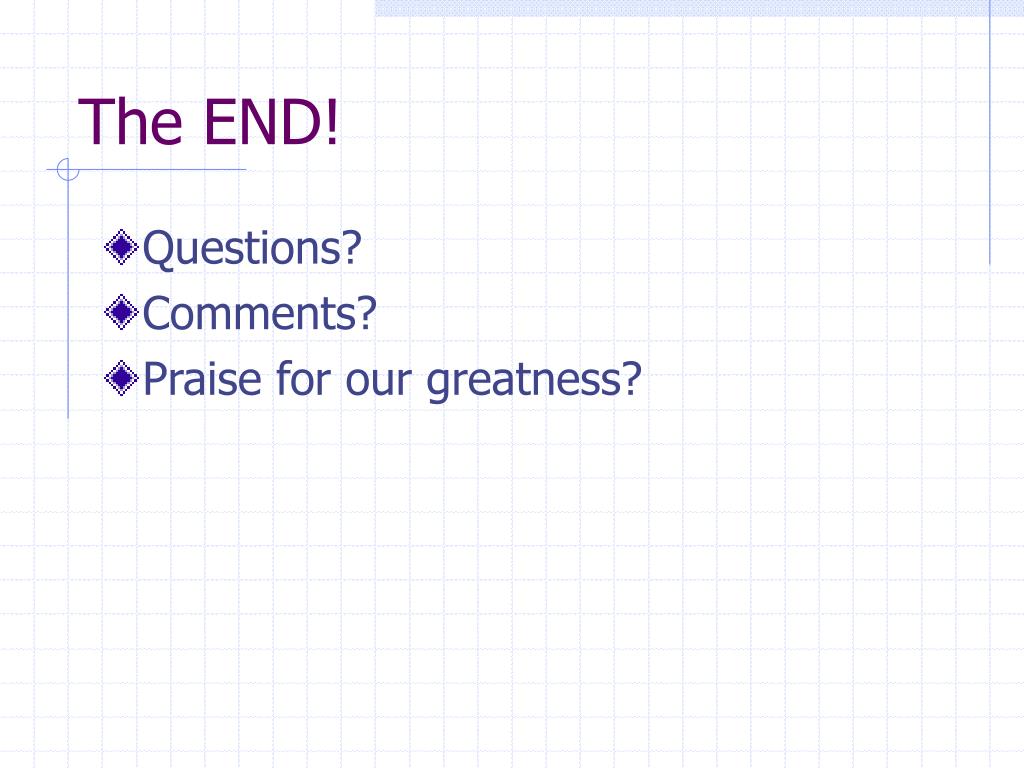 The END!

Questions?
Comments?
Praise for our greatness?